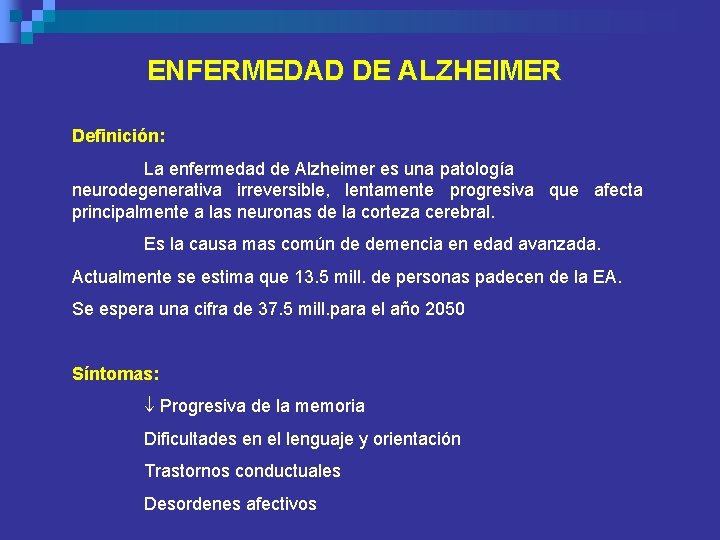 ENFERMEDAD DE ALZHEIMER

Definición:

La enfermedad de Alzheimer es una patología neurodegenerativa irreversible, lentamente progresiva que afecta principalmente a las neuronas de la corteza cerebral.

Es la causa mas común de demencia en edad avanzada.

Actualmente se estima que 13.5 mill. de personas padecen de la EA.

Se espera una cifra de 37.5 mill.para el año 2050

Síntomas:

$\downarrow$ Progresiva de la memoria

Dificultades en el lenguaje y orientación

Trastornos conductuales

Desordenes afectivos